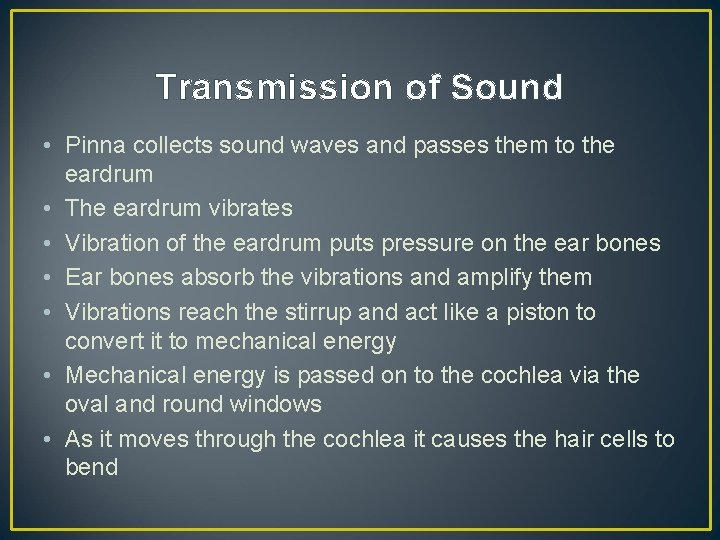 Transmission of Sound

• Pinna collects sound waves and passes them to the eardrum
• The eardrum vibrates
• Vibration of the eardrum puts pressure on the ear bones
• Ear bones absorb the vibrations and amplify them
• Vibrations reach the stirrup and act like a piston to convert it to mechanical energy
• Mechanical energy is passed on to the cochlea via the oval and round windows
• As it moves through the cochlea it causes the hair cells to bend